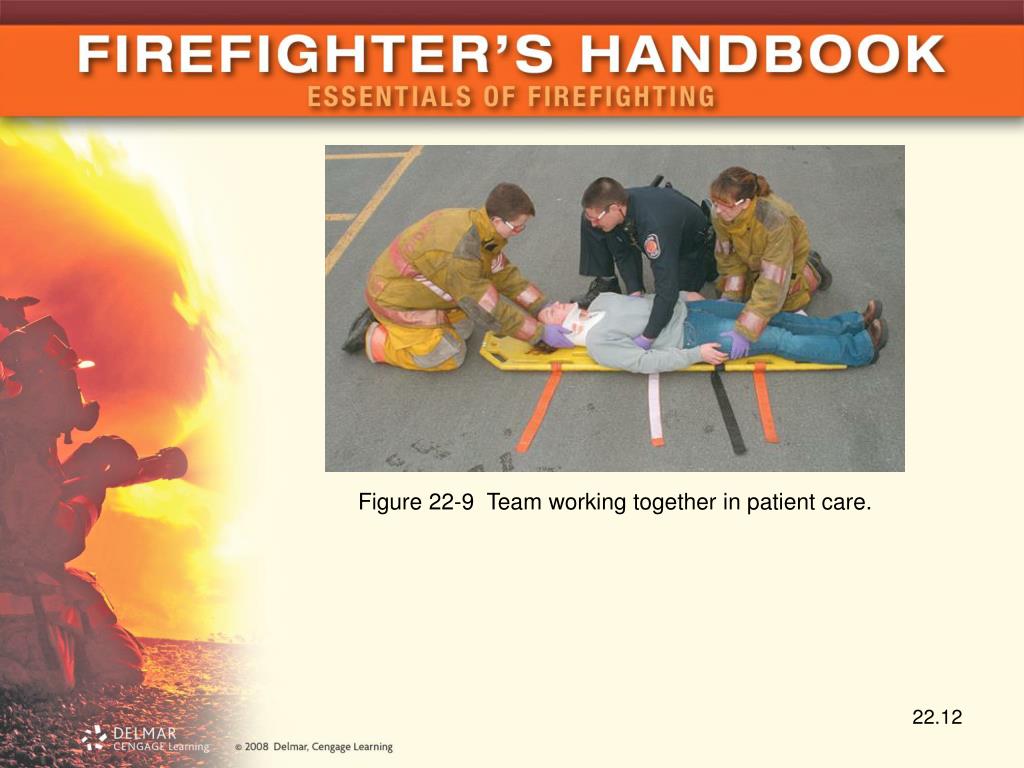 FIREFIGHTER'S HANDBOOK
ESSENTIALS OF FIREFIGHTING

Figure 22-9 Team working together in patient care.

22.12

DELMAR CENGAGE Learning © 2008 Delmar, Cengage Learning